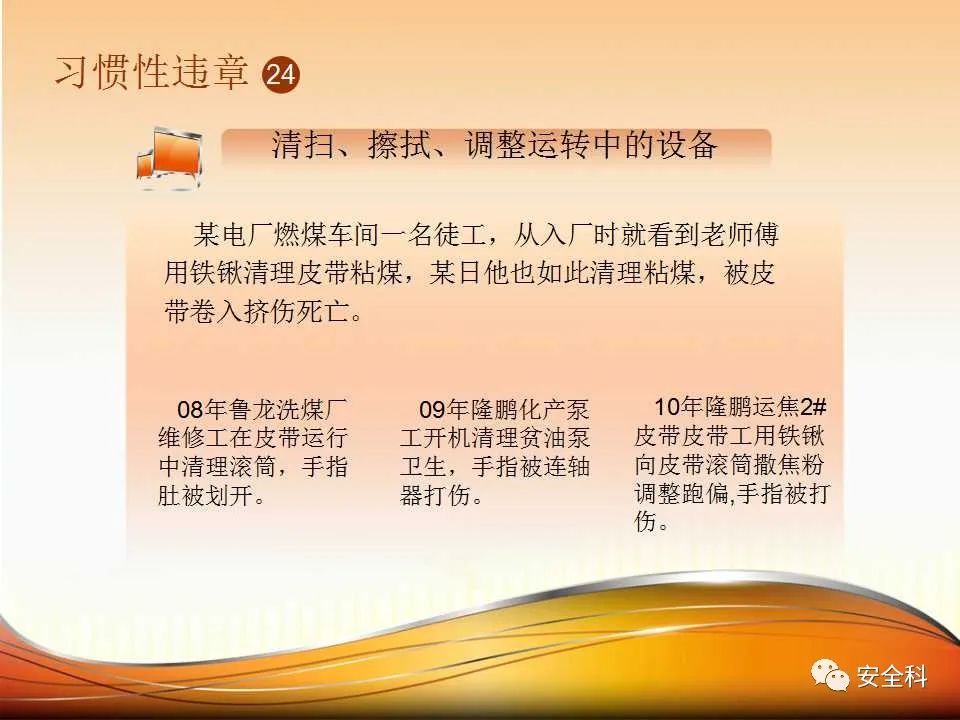 习惯性违章 24

清扫、擦拭、调整运转中的设备

某电厂燃煤车间一名徒工，从入厂时就看到老师傅用铁锹清理皮带粘煤，某日他也如此清理粘煤，被皮带卷入挤伤死亡。

08年鲁龙洗煤厂维修工在皮带运行中清理滚筒，手指肚被划开。

09年隆鹏化产泵工开机清理贫油泵卫生，手指被连轴器打伤。

10年隆鹏运焦2#皮带皮带工用铁锹向皮带滚筒撒焦粉调整跑偏,手指被打伤。

安全科